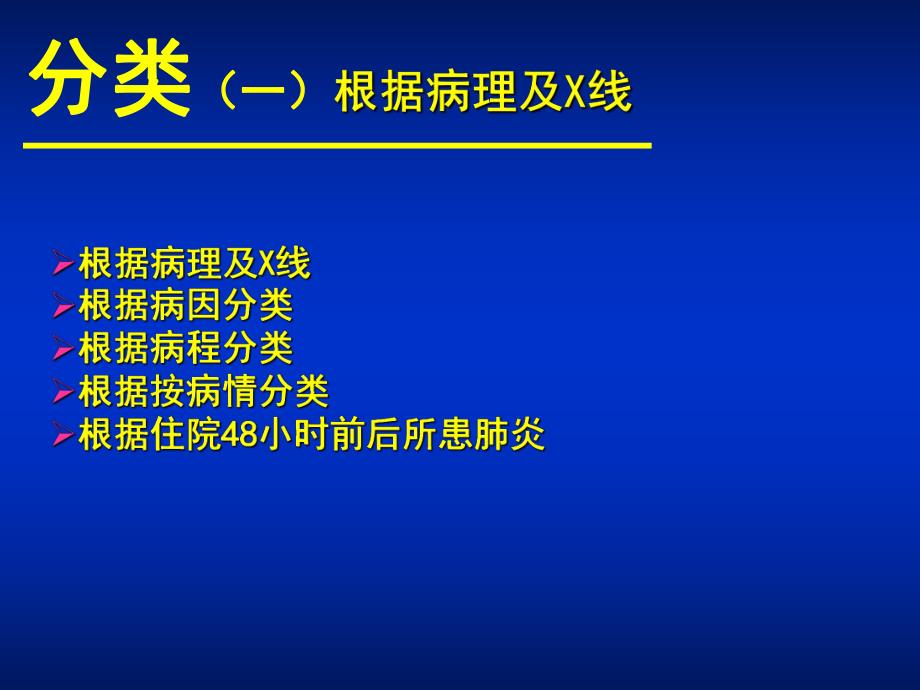 分类（一）根据病理及X线

➢根据病理及X线
➢根据病因分类
➢根据病程分类
➢根据按病情分类
➢根据住院48小时前后所患肺炎